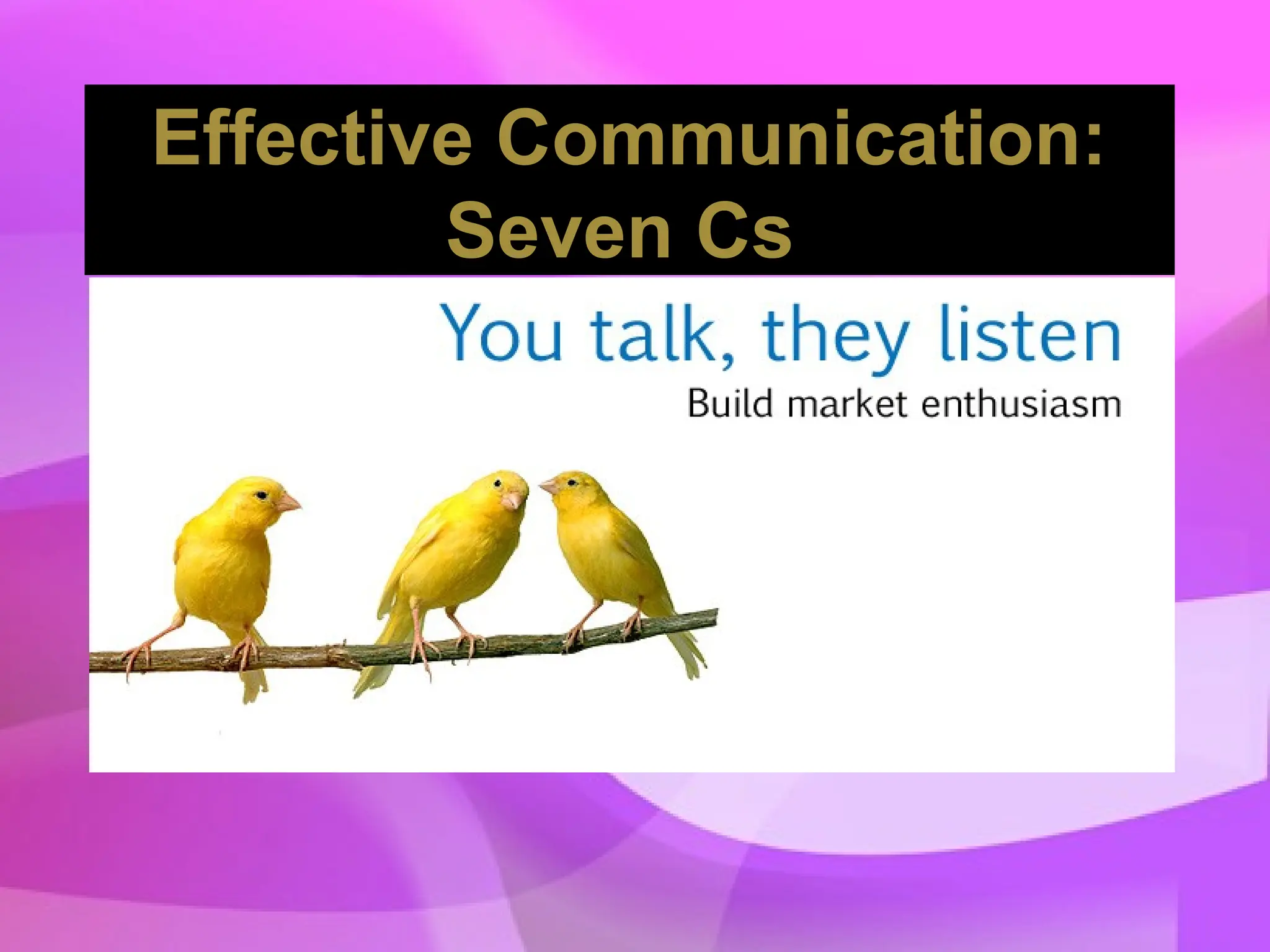 Effective Communication: Seven Cs

You talk, they listen

Build market enthusiasm